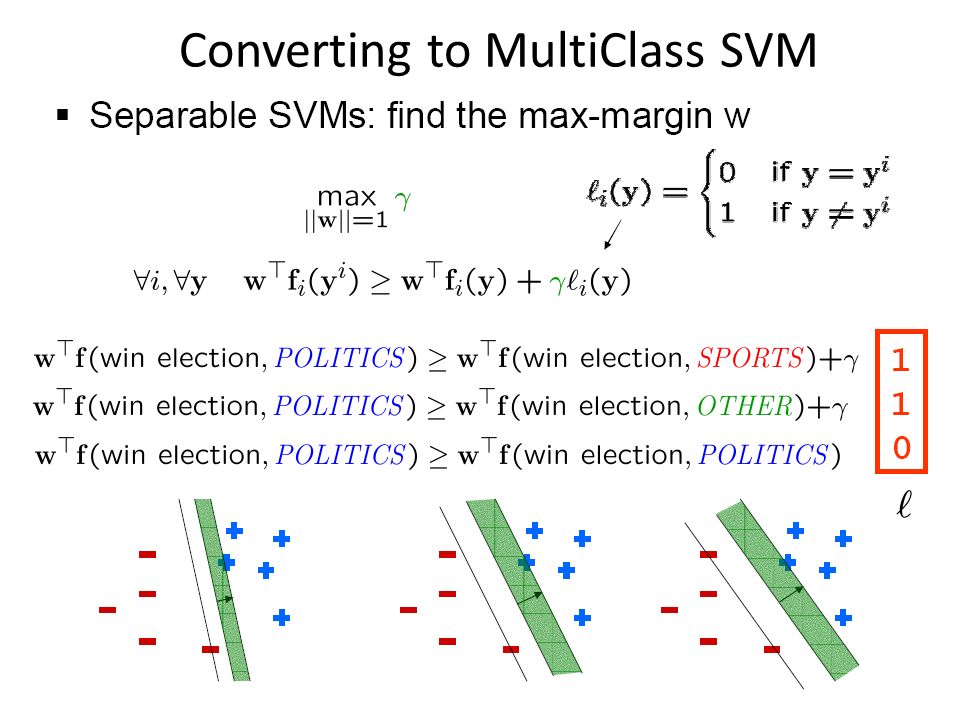 Converting to MultiClass SVM

▪ Separable SVMs: find the max-margin w

$\max_{||\mathbf{w}||=1} \gamma$

$\ell_i(\mathbf{y}) = \begin{cases} 0 & \text{if } \mathbf{y} = \mathbf{y}^i \\ 1 & \text{if } \mathbf{y} \neq \mathbf{y}^i \end{cases}$

$\forall i, \forall \mathbf{y} \quad \mathbf{w}^\top \mathbf{f}_i(\mathbf{y}^i) \geq \mathbf{w}^\top \mathbf{f}_i(\mathbf{y}) + \gamma \ell_i(\mathbf{y})$

$\mathbf{w}^\top \mathbf{f}(\text{win election}, POLITICS) \geq \mathbf{w}^\top \mathbf{f}(\text{win election}, SPORTS) + \gamma$

$\mathbf{w}^\top \mathbf{f}(\text{win election}, POLITICS) \geq \mathbf{w}^\top \mathbf{f}(\text{win election}, OTHER) + \gamma$

$\mathbf{w}^\top \mathbf{f}(\text{win election}, POLITICS) \geq \mathbf{w}^\top \mathbf{f}(\text{win election}, POLITICS)$

1
1
0

$\ell$